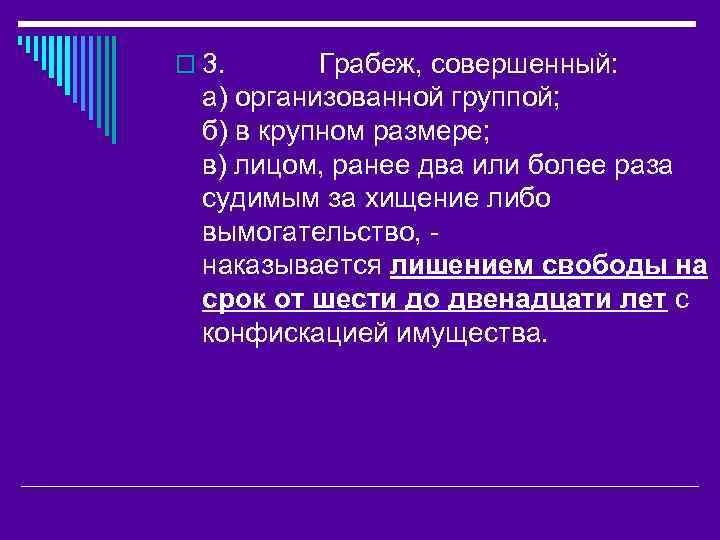 3. Грабеж, совершенный:
а) организованной группой;
б) в крупном размере;
в) лицом, ранее два или более раза судимым за хищение либо вымогательство, - наказывается лишением свободы на срок от шести до двенадцати лет с конфискацией имущества.